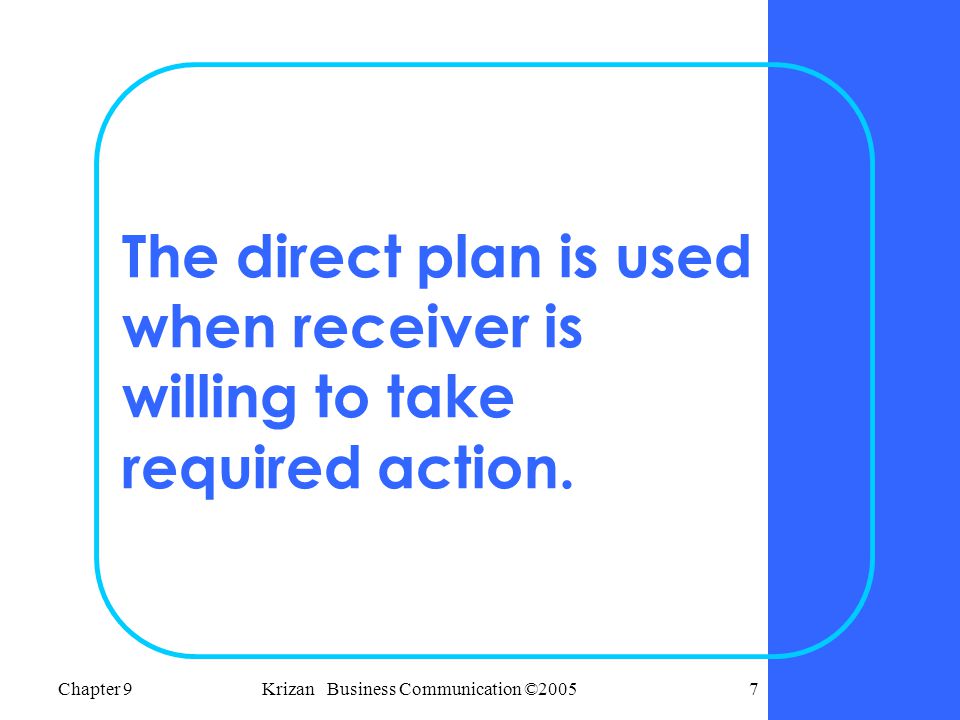 The direct plan is used when receiver is willing to take required action.

Chapter 9

Krizan Business Communication ©2005

7